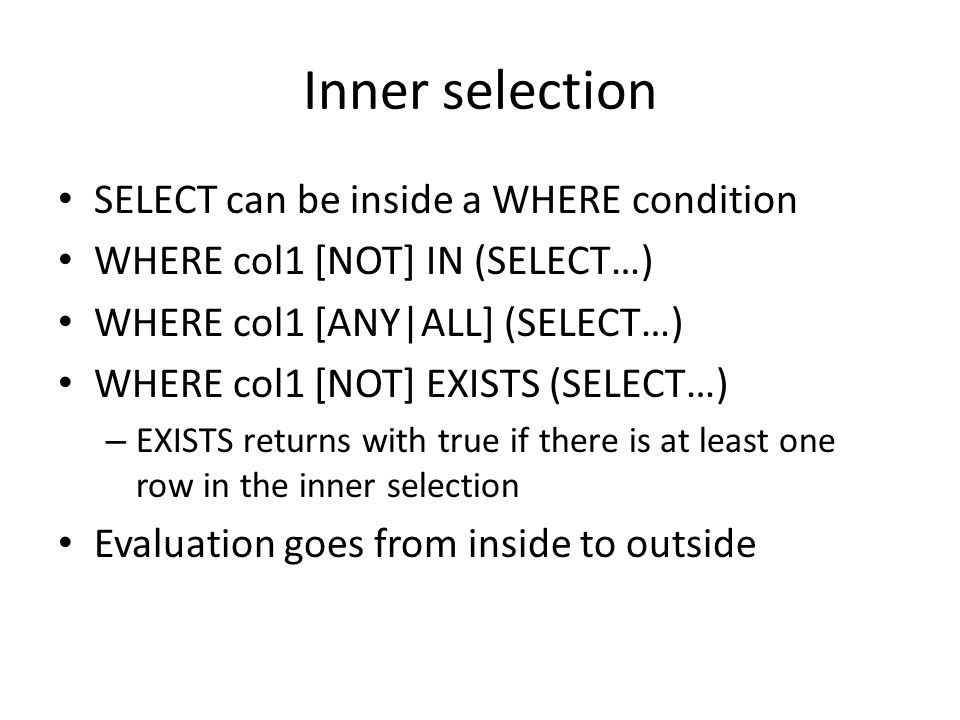 Inner selection

• SELECT can be inside a WHERE condition
• WHERE col1 [NOT] IN (SELECT…)
• WHERE col1 [ANY|ALL] (SELECT…)
• WHERE col1 [NOT] EXISTS (SELECT…)
  – EXISTS returns with true if there is at least one row in the inner selection
• Evaluation goes from inside to outside